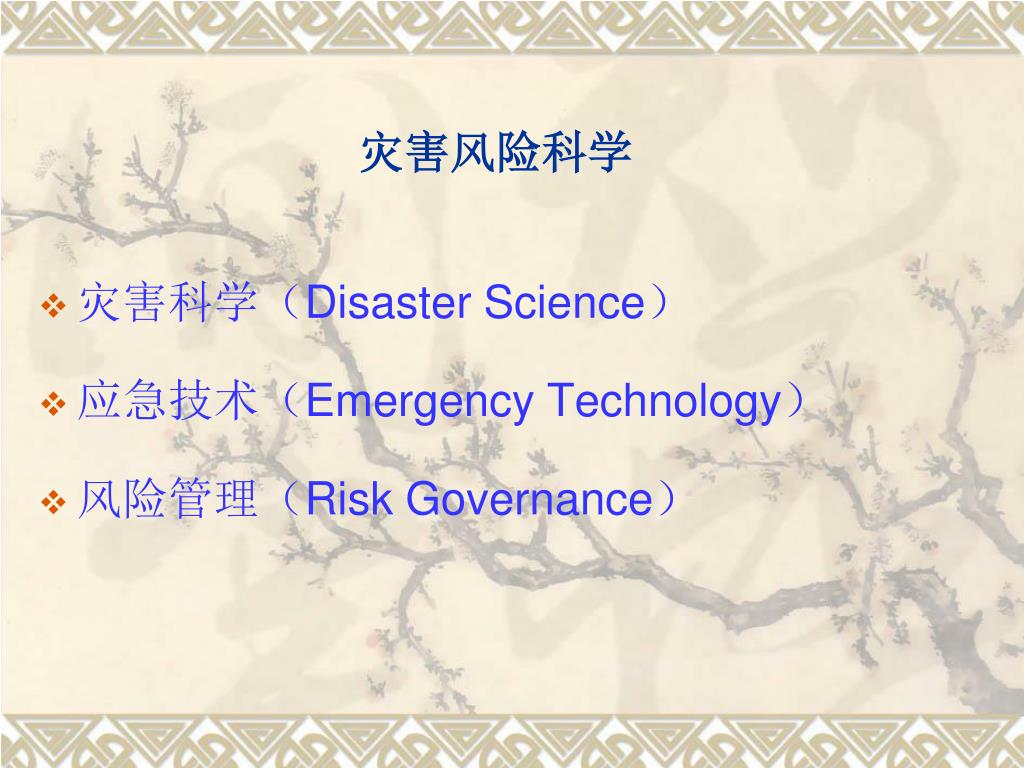 灾害风险科学

❖ 灾害科学（Disaster Science）

❖ 应急技术（Emergency Technology）

❖ 风险管理（Risk Governance）